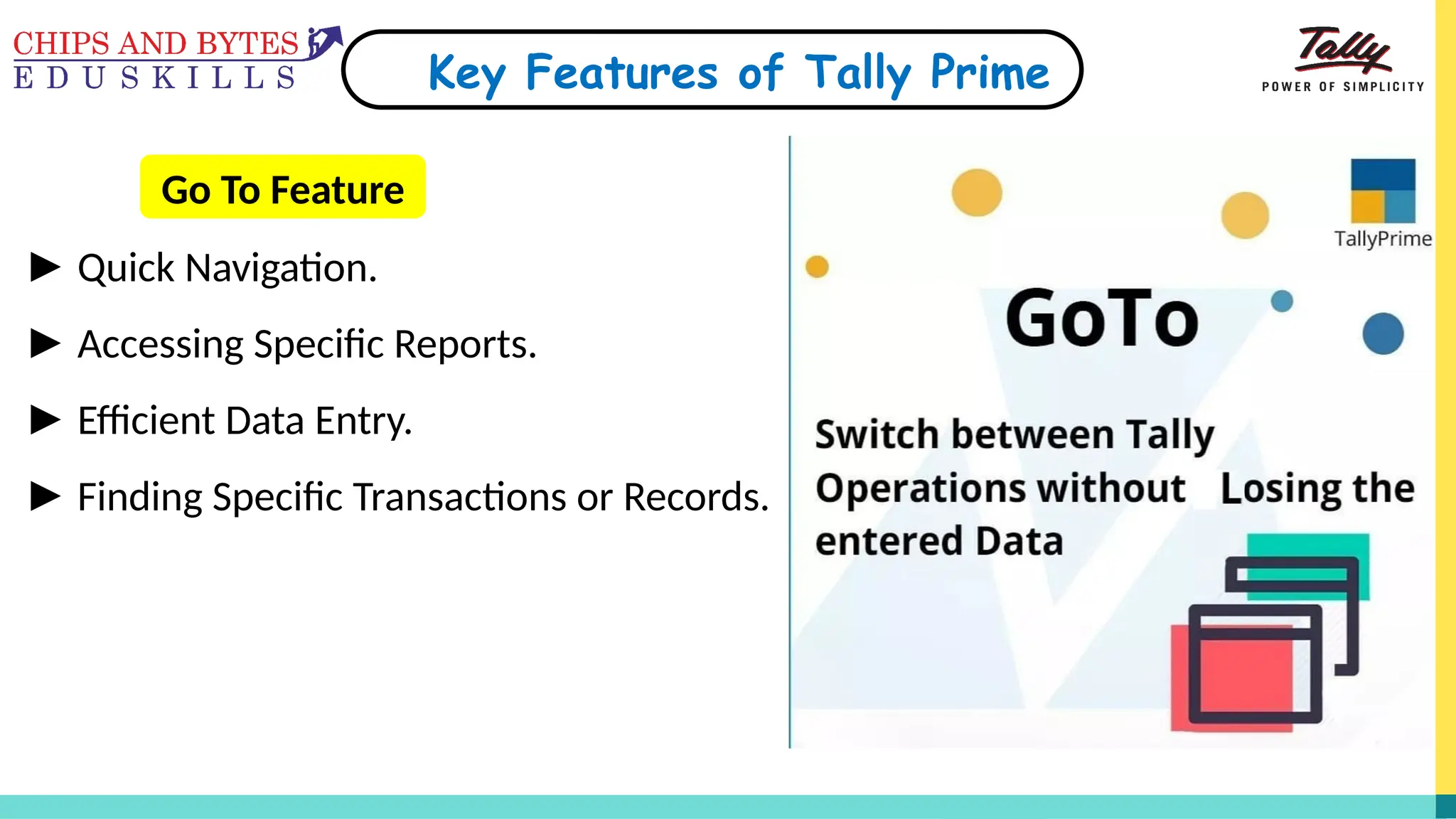 CHIPS AND BYTES
EDUSKILLS

Key Features of Tally Prime

Tally
POWER OF SIMPLICITY

Go To Feature

▶ Quick Navigation.

▶ Accessing Specific Reports.

▶ Efficient Data Entry.

▶ Finding Specific Transactions or Records.

TallyPrime

GoTo

Switch between Tally Operations without Losing the entered Data